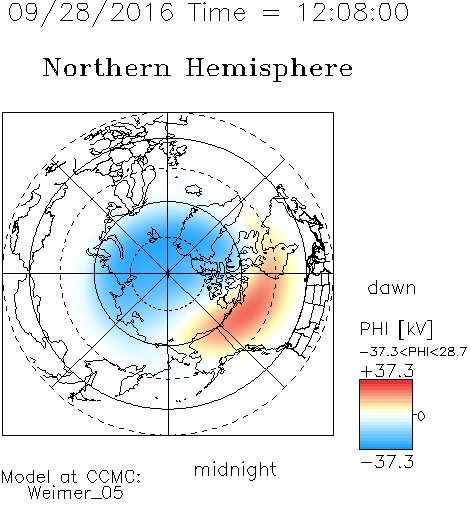 09/28/2016 Time = 12:08:00

Northern Hemisphere

dawn

PHI [kV]

-37.3<PHI<28.7

+37.3

0

-37.3

midnight

Model at CCMC:
Weimer_05